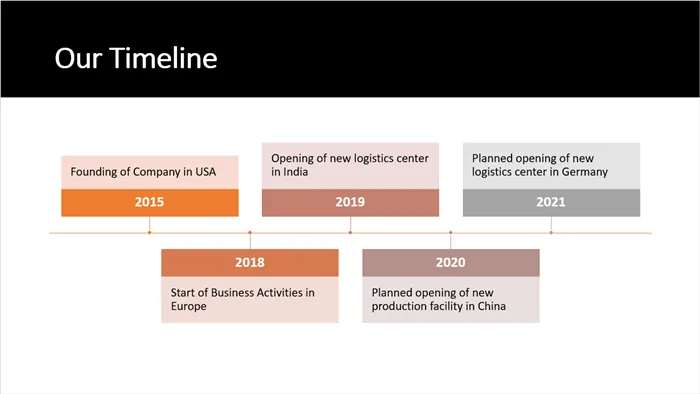 Our Timeline

Founding of Company in USA

2015

2018

Start of Business Activities in Europe

Opening of new logistics center in India

2019

2020

Planned opening of new production facility in China

Planned opening of new logistics center in Germany

2021